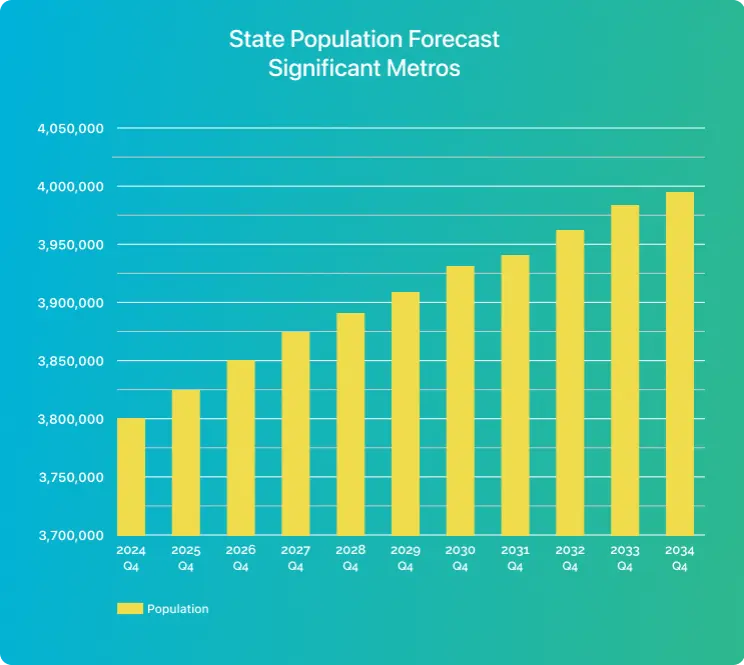 State Population Forecast
Significant Metros

4,050,000
4,000,000
3,950,000
3,900,000
3,850,000
3,800,000
3,750,000
3,700,000

2024 Q4
2025 Q4
2026 Q4
2027 Q4
2028 Q4
2029 Q4
2030 Q4
2031 Q4
2032 Q4
2033 Q4
2034 Q4

Population